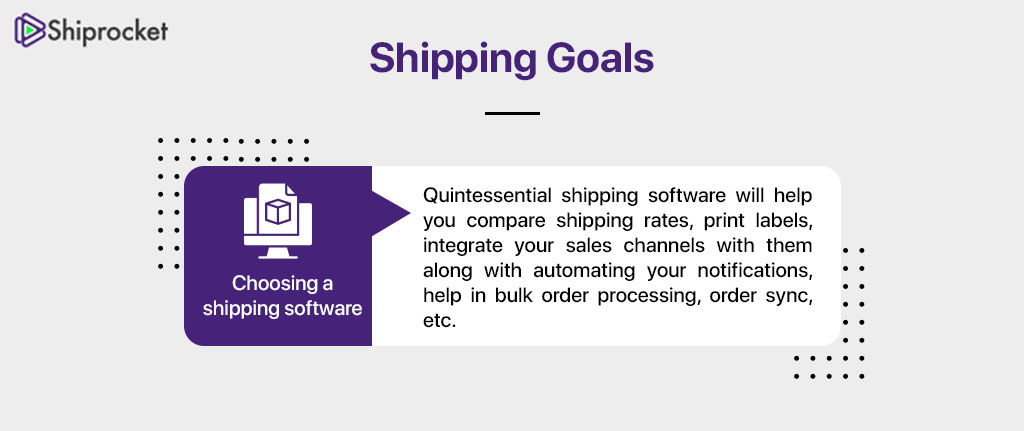 Shiprocket

Shipping Goals

Choosing a shipping software

Quintessential shipping software will help you compare shipping rates, print labels, integrate your sales channels with them along with automating your notifications, help in bulk order processing, order sync, etc.